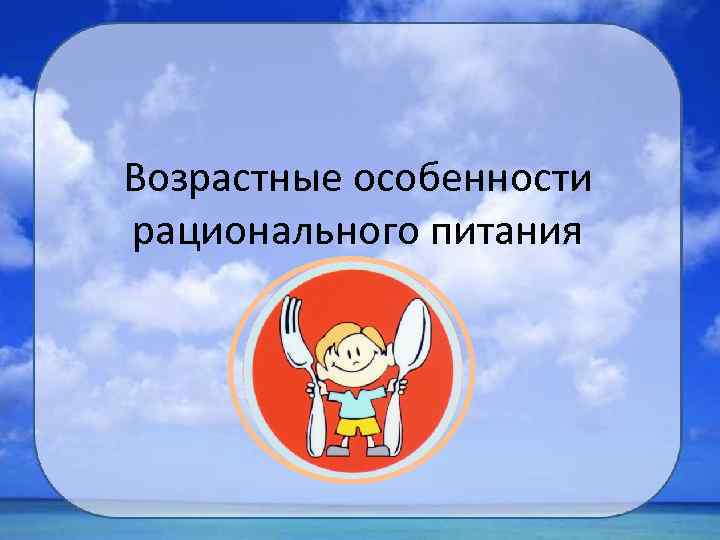 Возрастные особенности рационального питания